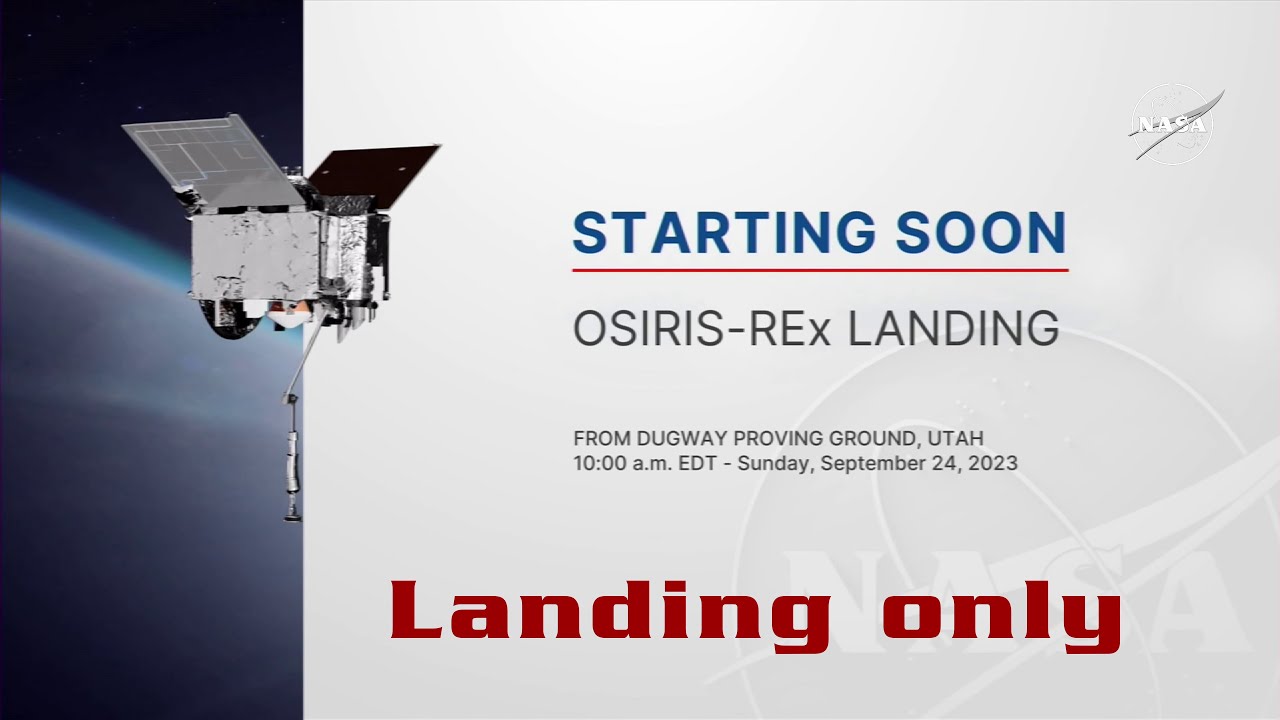 NASA

STARTING SOON

OSIRIS-REx LANDING

FROM DUGWAY PROVING GROUND, UTAH
10:00 a.m. EDT - Sunday, September 24, 2023

NASA

Landing only